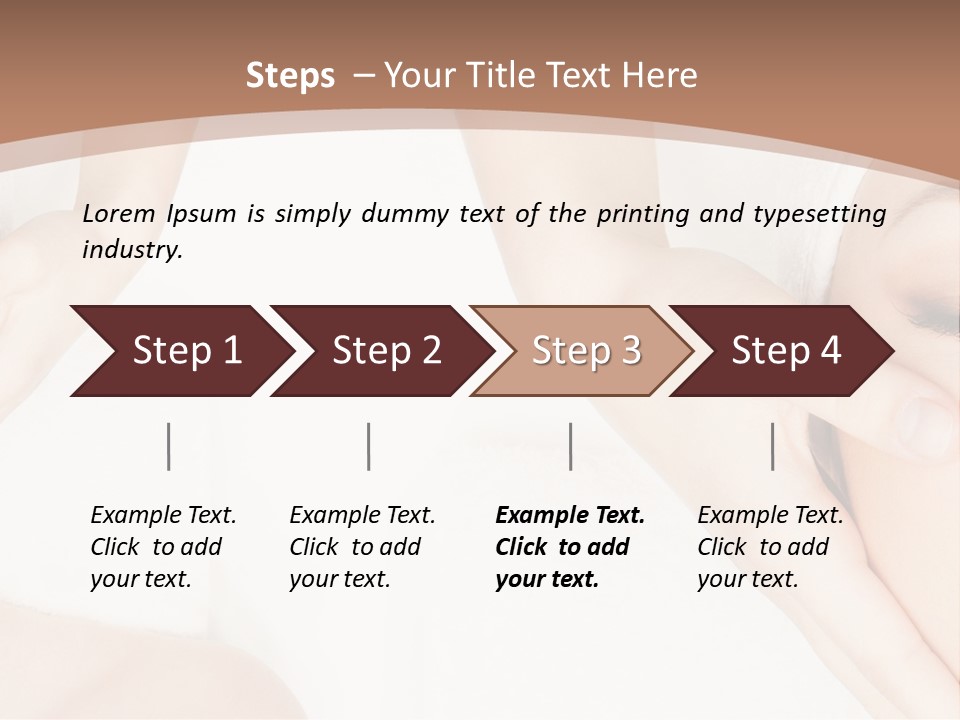 Steps – Your Title Text Here

Lorem Ipsum is simply dummy text of the printing and typesetting industry.

Step 1

Step 2

Step 3

Step 4

Example Text. Click to add your text.

Example Text. Click to add your text.

Example Text. Click to add your text.

Example Text. Click to add your text.